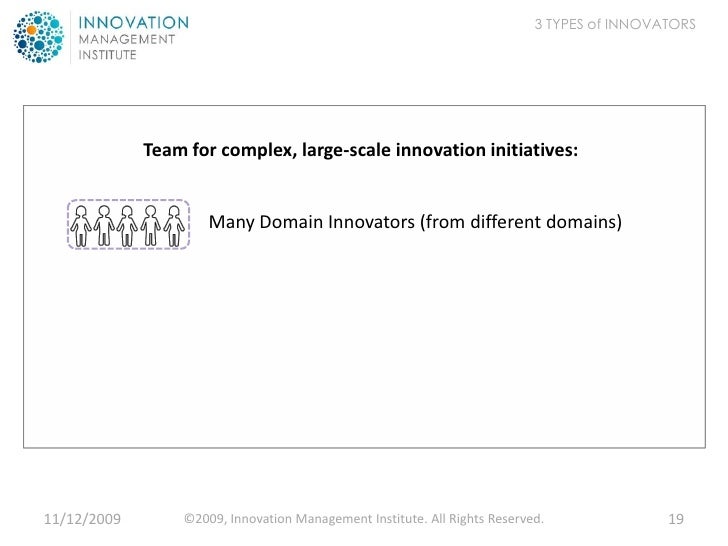 INNOVATION
MANAGEMENT
INSTITUTE

3 TYPES of INNOVATORS

Team for complex, large-scale innovation initiatives:

Many Domain Innovators (from different domains)

11/12/2009 ©2009, Innovation Management Institute. All Rights Reserved. 19